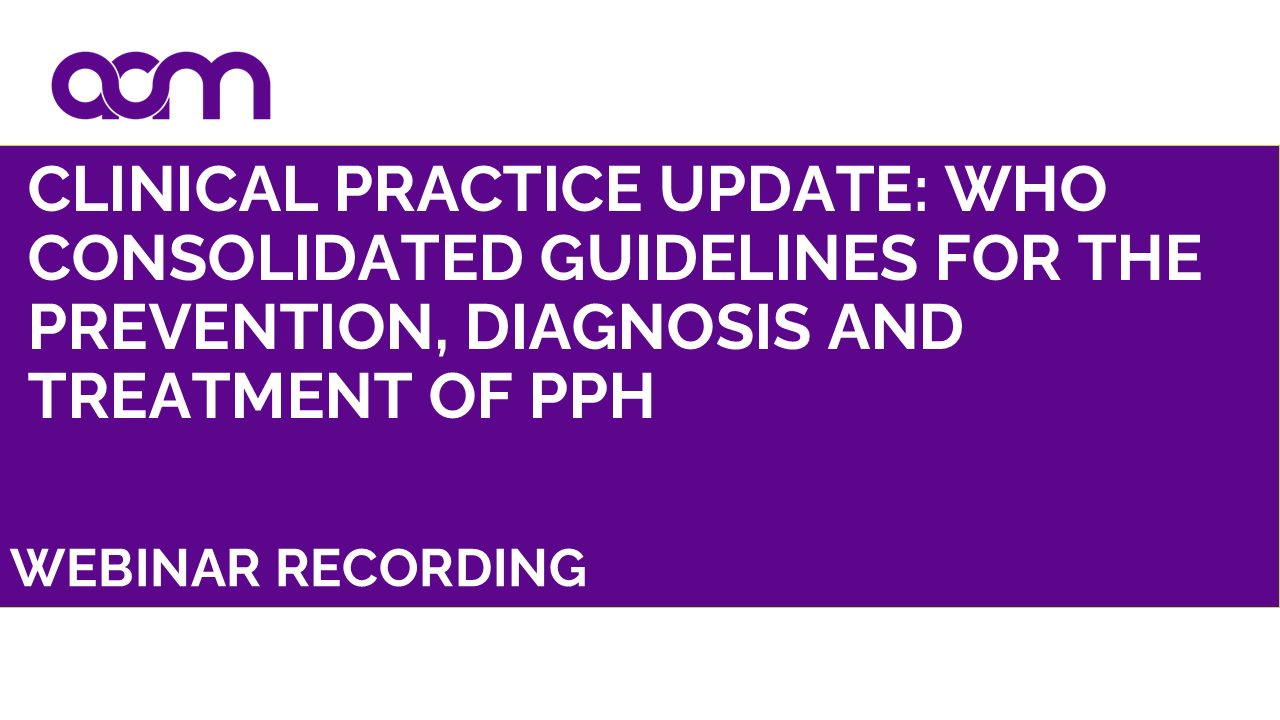 acm

CLINICAL PRACTICE UPDATE: WHO CONSOLIDATED GUIDELINES FOR THE PREVENTION, DIAGNOSIS AND TREATMENT OF PPH

WEBINAR RECORDING